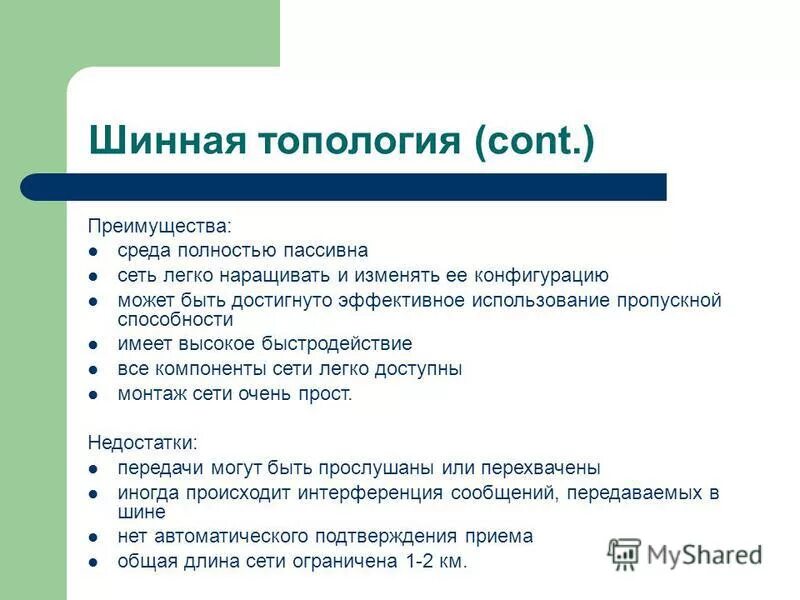 Шинная топология (cont.)

Преимущества:
- среда полностью пассивна
- сеть легко наращивать и изменять ее конфигурацию
- может быть достигнуто эффективное использование пропускной способности
- имеет высокое быстродействие
- все компоненты сети легко доступны
- монтаж сети очень прост.

Недостатки:
- передачи могут быть прослушаны или перехвачены
- иногда происходит интерференция сообщений, передаваемых в шине
- нет автоматического подтверждения приема
- общая длина сети ограничена 1-2 км.

MyShared